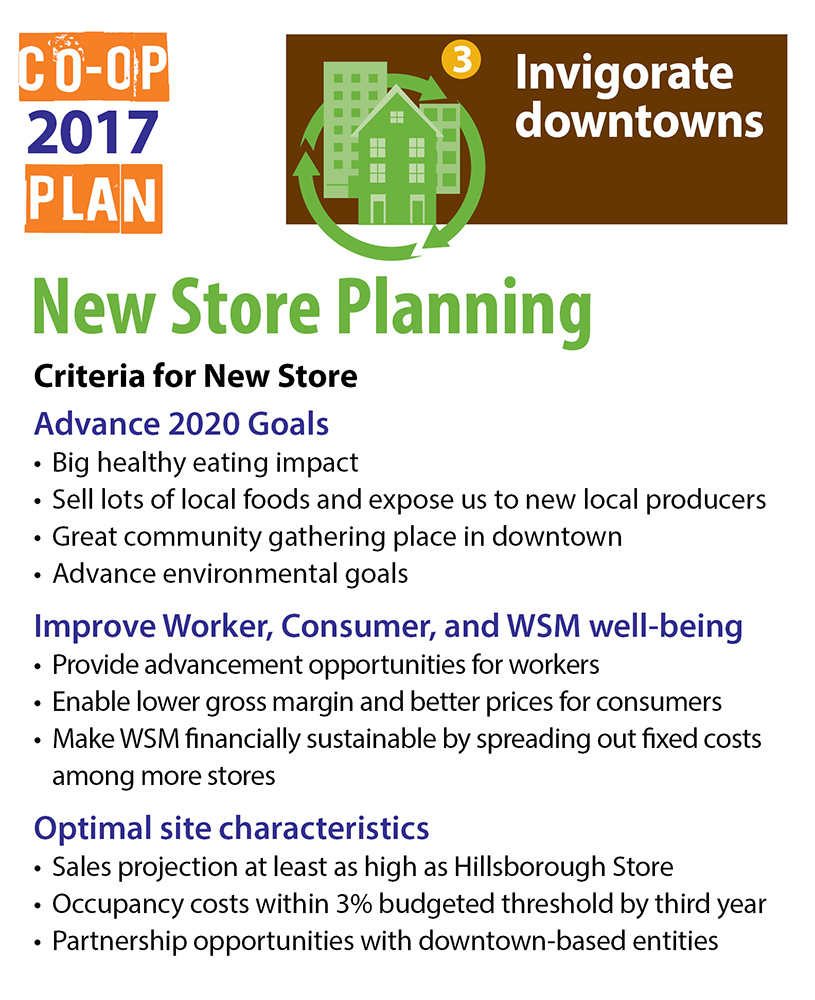 CO-OP
2017
PLAN

3 Invigorate downtowns

New Store Planning

Criteria for New Store

Advance 2020 Goals
• Big healthy eating impact
• Sell lots of local foods and expose us to new local producers
• Great community gathering place in downtown
• Advance environmental goals

Improve Worker, Consumer, and WSM well-being
• Provide advancement opportunities for workers
• Enable lower gross margin and better prices for consumers
• Make WSM financially sustainable by spreading out fixed costs among more stores

Optimal site characteristics
• Sales projection at least as high as Hillsborough Store
• Occupancy costs within 3% budgeted threshold by third year
• Partnership opportunities with downtown-based entities